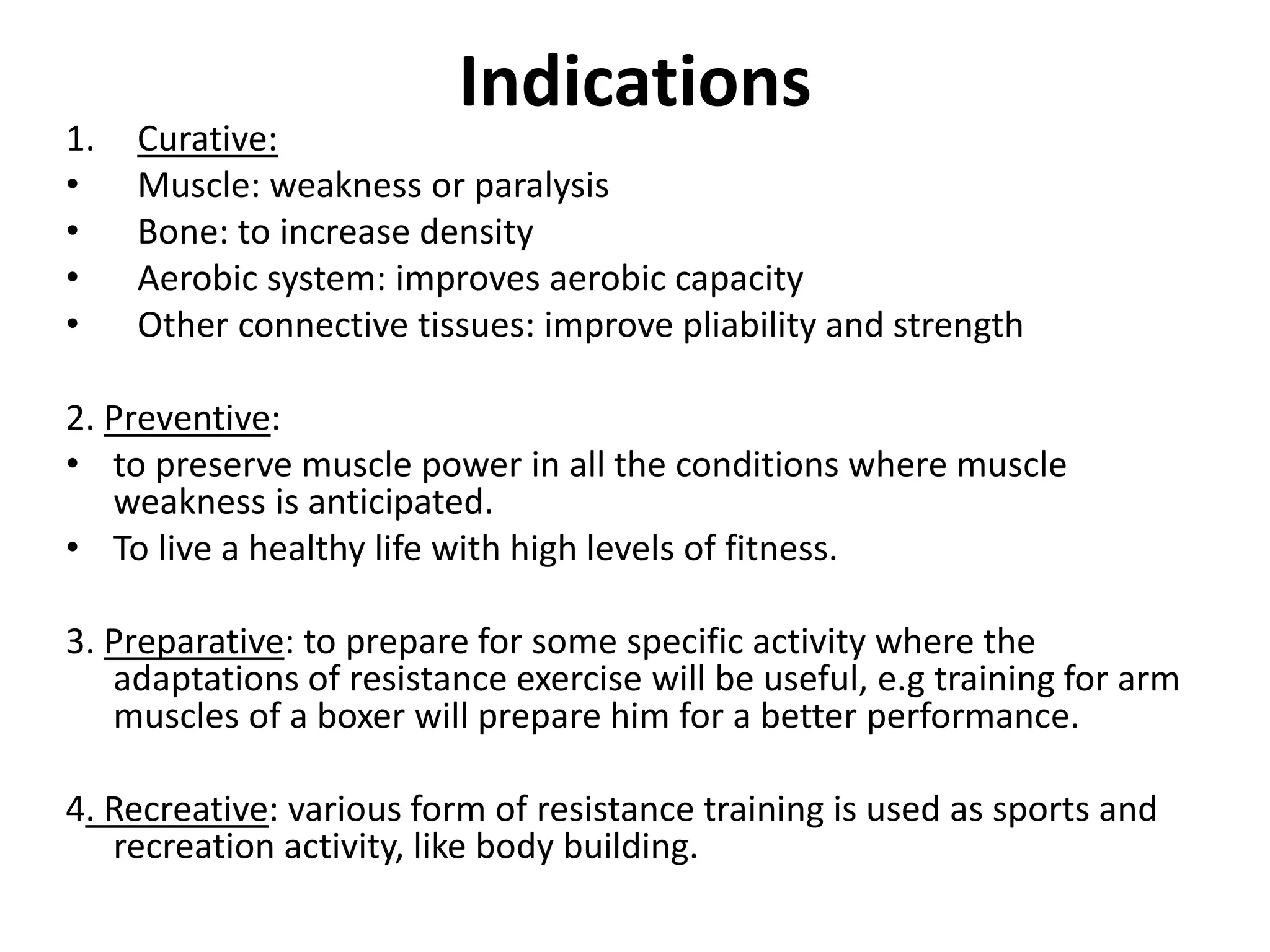 Indications

1. Curative:
• Muscle: weakness or paralysis
• Bone: to increase density
• Aerobic system: improves aerobic capacity
• Other connective tissues: improve pliability and strength

2. Preventive:
• to preserve muscle power in all the conditions where muscle weakness is anticipated.
• To live a healthy life with high levels of fitness.

3. Preparative: to prepare for some specific activity where the adaptations of resistance exercise will be useful, e.g training for arm muscles of a boxer will prepare him for a better performance.

4. Recreative: various form of resistance training is used as sports and recreation activity, like body building.